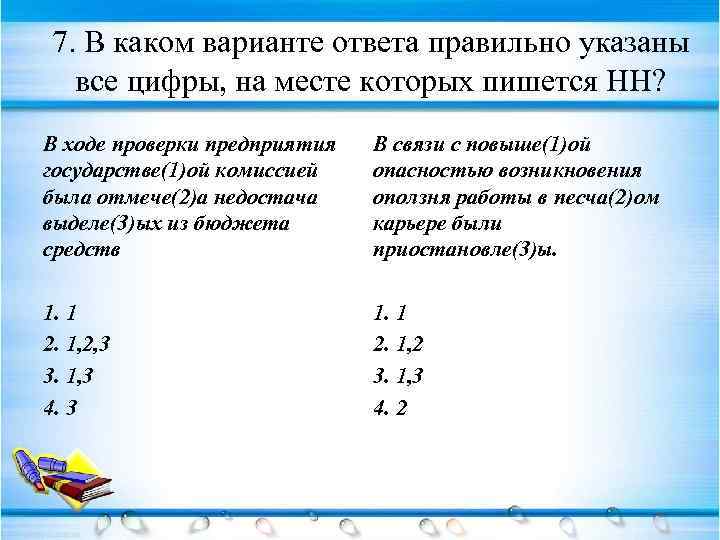 7. В каком варианте ответа правильно указаны все цифры, на месте которых пишется НН?

В ходе проверки предприятия государстве(1)ой комиссией была отмече(2)а недостача выделе(3)ых из бюджета средств

1. 1
2. 1,2,3
3. 1,3
4. 3

В связи с повыше(1)ой опасностью возникновения оползня работы в песча(2)ом карьере были приостановле(3)ы.

1. 1
2. 1,2
3. 1,3
4. 2